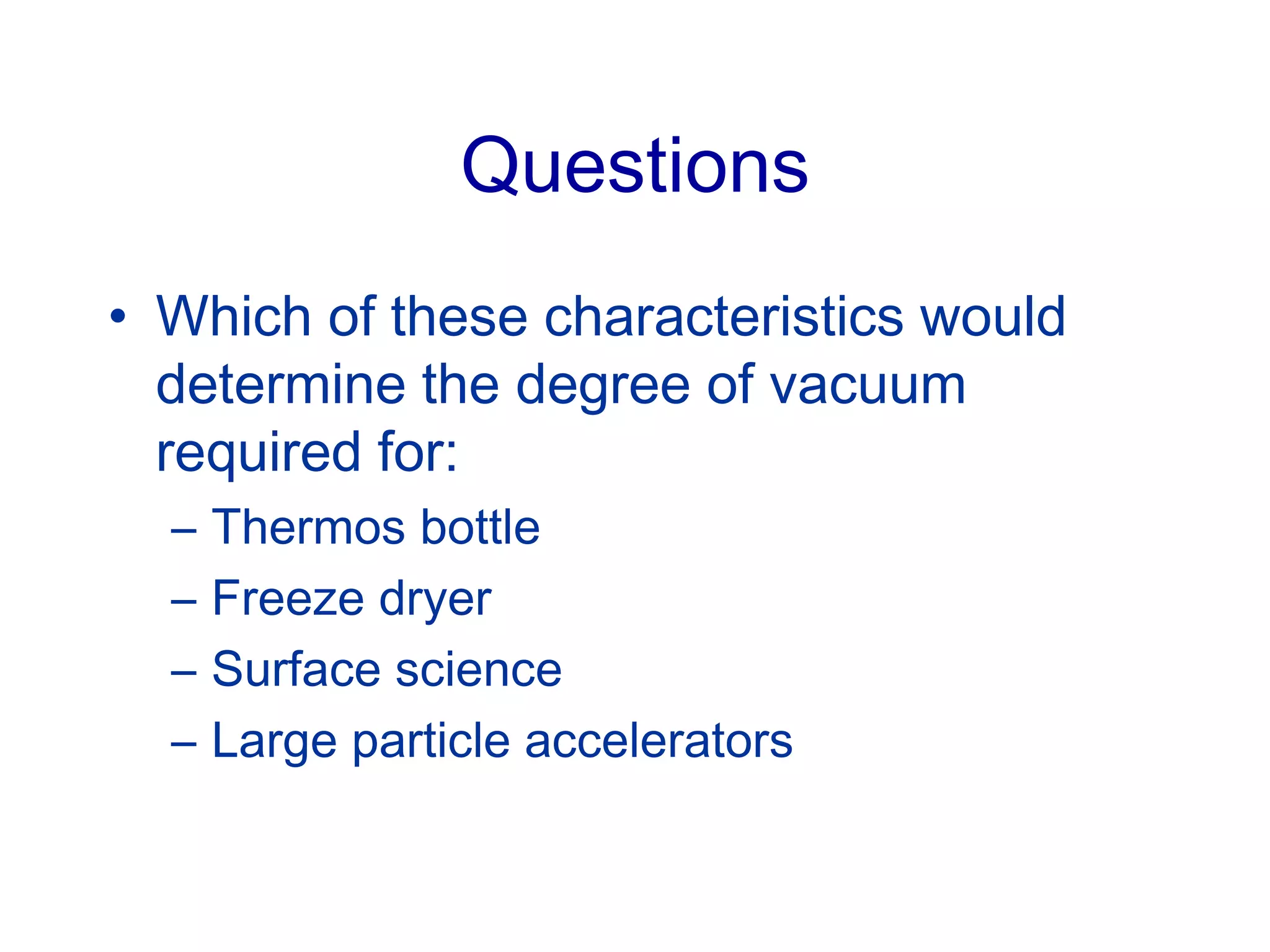 Questions

• Which of these characteristics would determine the degree of vacuum required for:
– Thermos bottle
– Freeze dryer
– Surface science
– Large particle accelerators